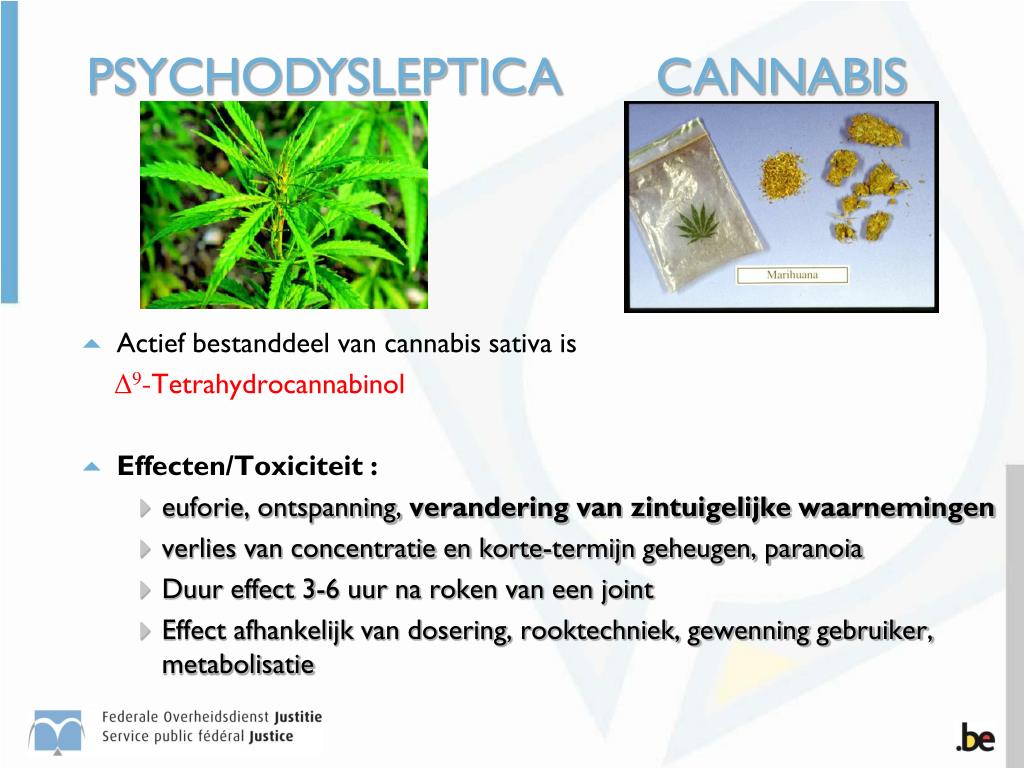 PSYCHODYSLEPTICA CANNABIS

Marihuana

Actief bestanddeel van cannabis sativa is
$\Delta^9$-Tetrahydrocannabinol

Effecten/Toxiciteit :

euforie, ontspanning, verandering van zintuigelijke waarnemingen

verlies van concentratie en korte-termijn geheugen, paranoia

Duur effect 3-6 uur na roken van een joint

Effect afhankelijk van dosering, rooktechniek, gewenning gebruiker, metabolisatie

Federale Overheidsdienst Justitie
Service public fédéral Justice

.be